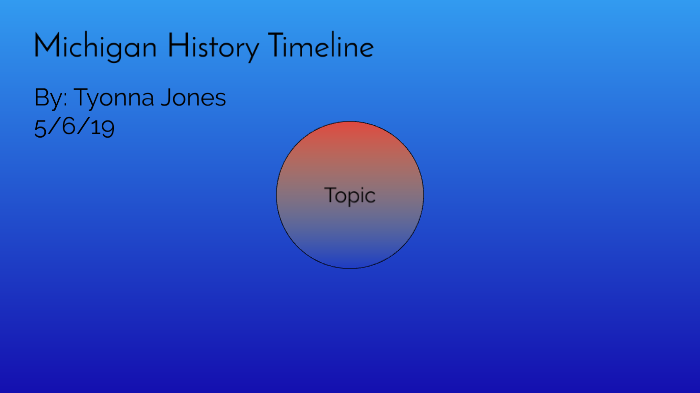 Michigan History Timeline

By: Tyonna Jones
5/6/19

Topic